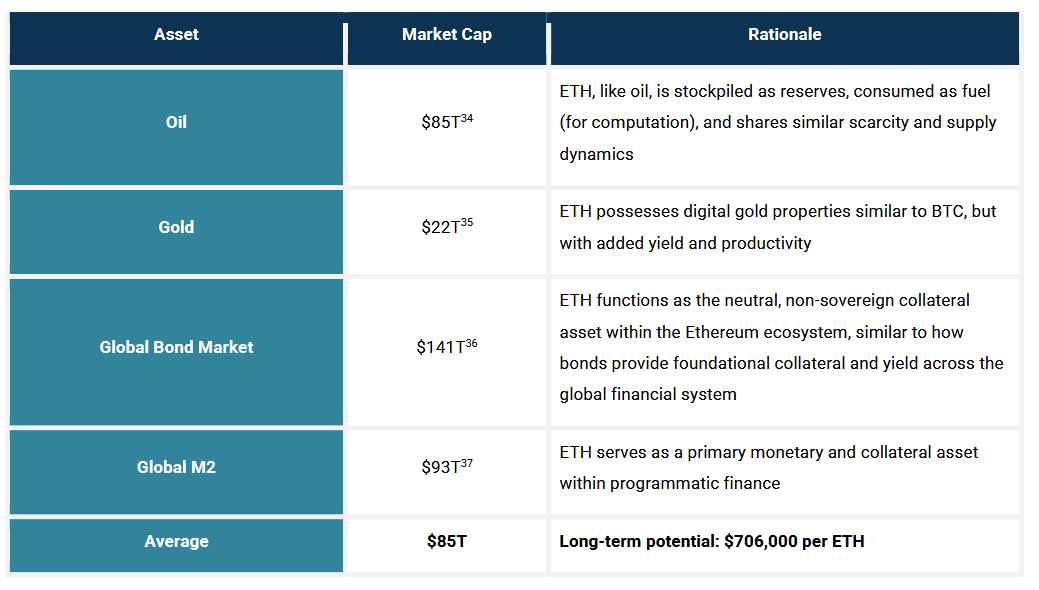 | Asset | Market Cap | Rationale |
|---|---|---|
| Oil | \$85T$^{34}$ | ETH, like oil, is stockpiled as reserves, consumed as fuel (for computation), and shares similar scarcity and supply dynamics |
| Gold | \$22T$^{35}$ | ETH possesses digital gold properties similar to BTC, but with added yield and productivity |
| Global Bond Market | \$141T$^{36}$ | ETH functions as the neutral, non-sovereign collateral asset within the Ethereum ecosystem, similar to how bonds provide foundational collateral and yield across the global financial system |
| Global M2 | \$93T$^{37}$ | ETH serves as a primary monetary and collateral asset within programmatic finance |
| Average | \$85T | Long-term potential: \$706,000 per ETH |